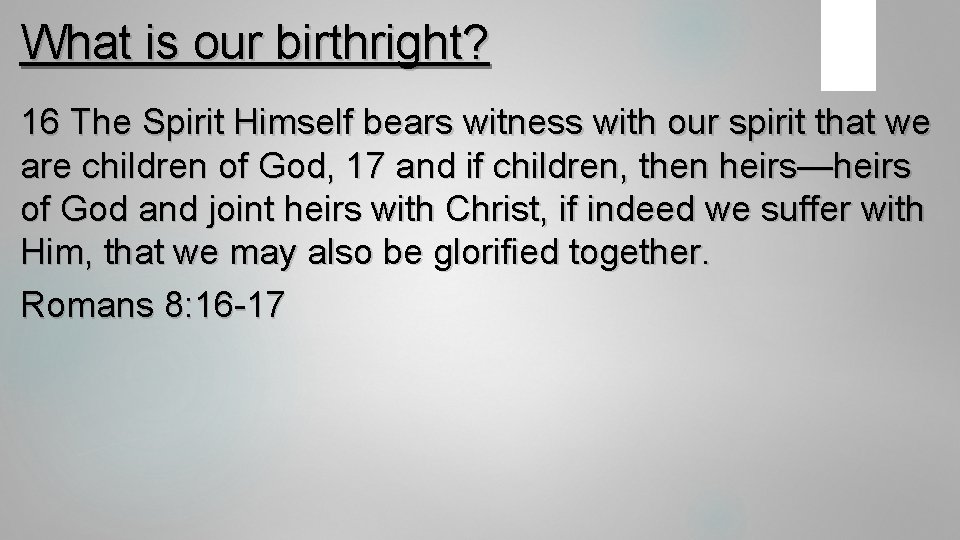 What is our birthright?

16 The Spirit Himself bears witness with our spirit that we are children of God, 17 and if children, then heirs—heirs of God and joint heirs with Christ, if indeed we suffer with Him, that we may also be glorified together.

Romans 8:16-17